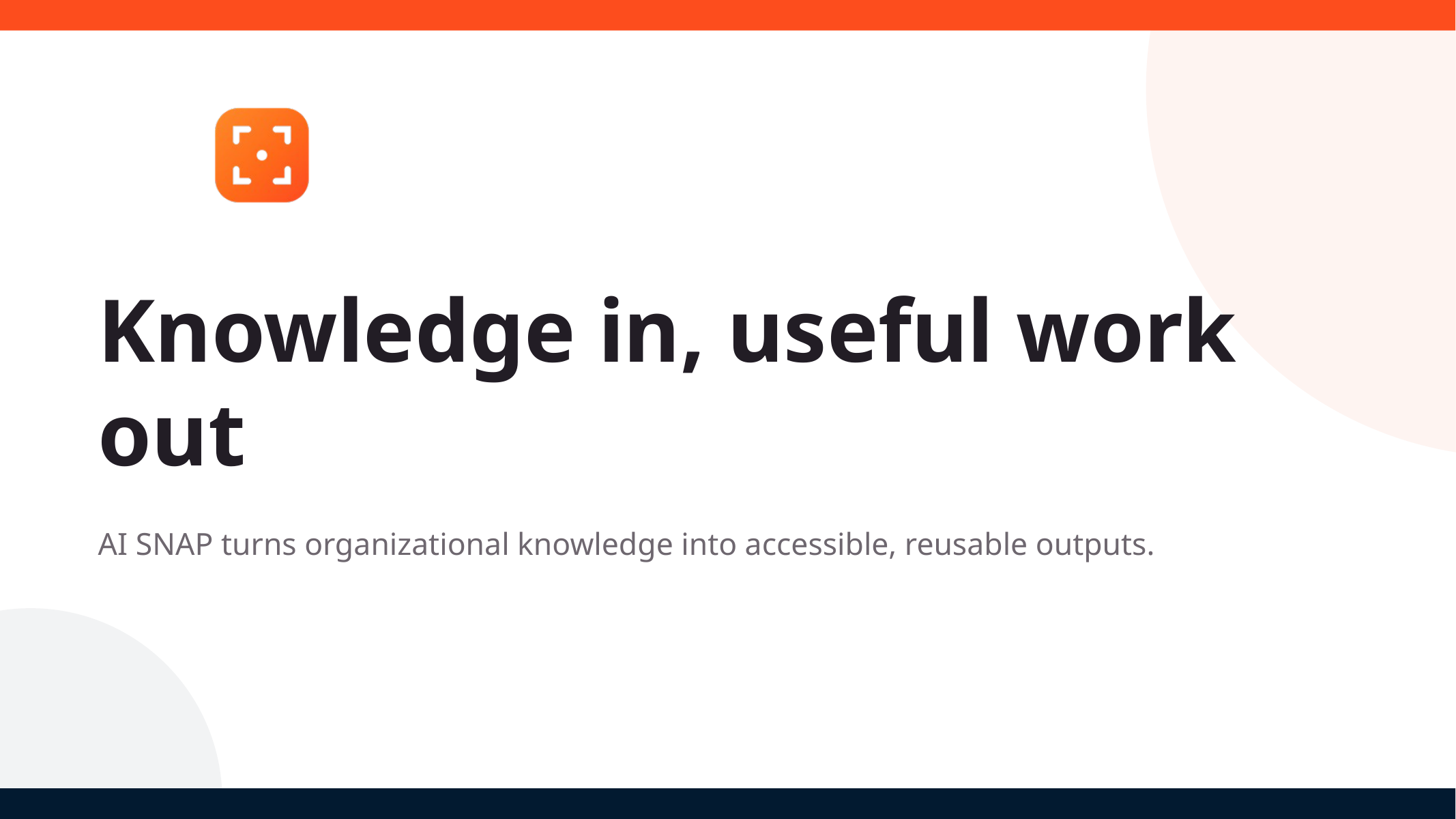 Knowledge in, useful work out

AI SNAP turns organizational knowledge into accessible, reusable outputs.